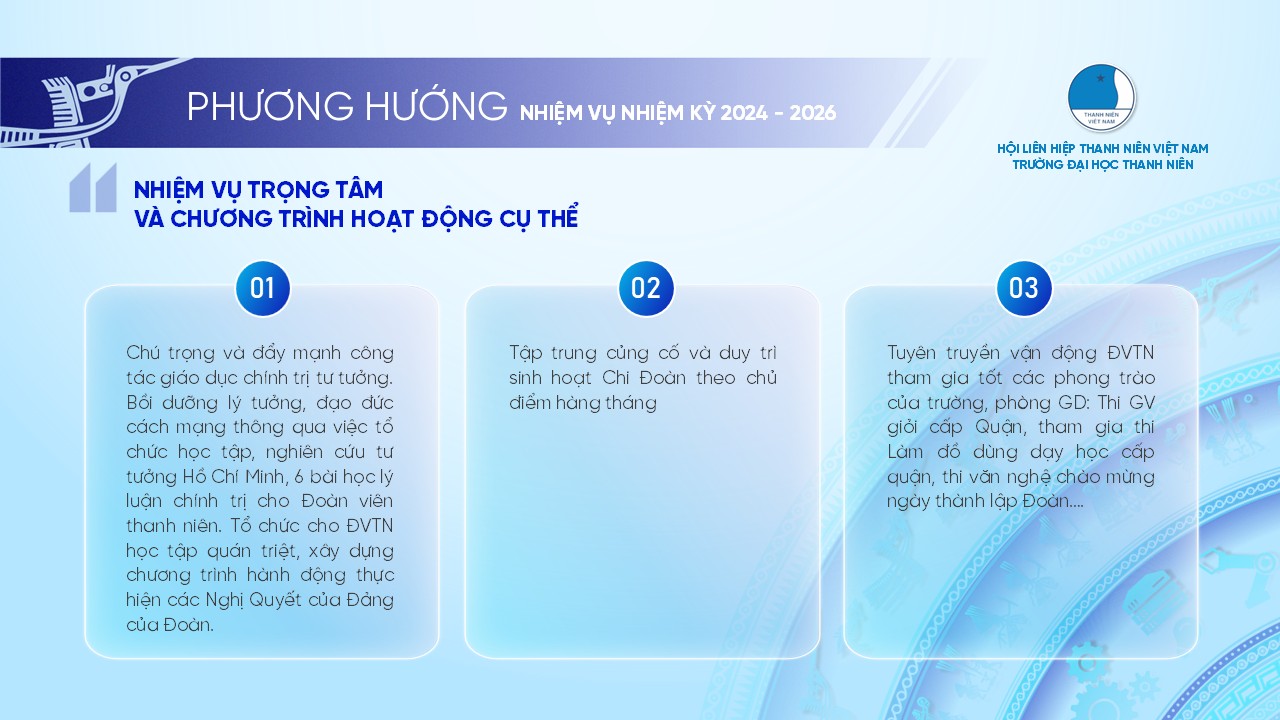 PHƯƠNG HƯỚNG NHIỆM VỤ NHIỆM KỲ 2024 - 2026

THANH NIÊN VIỆT NAM

HỘI LIÊN HIỆP THANH NIÊN VIỆT NAM
TRƯỜNG ĐẠI HỌC THANH NIÊN

NHIỆM VỤ TRỌNG TÂM
VÀ CHƯƠNG TRÌNH HOẠT ĐỘNG CỤ THỂ

01

Chú trọng và đẩy mạnh công tác giáo dục chính trị tư tưởng. Bồi dưỡng lý tưởng, đạo đức cách mạng thông qua việc tổ chức học tập, nghiên cứu tư tưởng Hồ Chí Minh, 6 bài học lý luận chính trị cho Đoàn viên thanh niên. Tổ chức cho ĐVTN học tập quán triệt, xây dựng chương trình hành động thực hiện các Nghị Quyết của Đảng của Đoàn.

02

Tập trung củng cố và duy trì sinh hoạt Chi Đoàn theo chủ điểm hàng tháng

03

Tuyên truyền vận động ĐVTN tham gia tốt các phong trào của trường, phòng GD: Thi GV giỏi cấp Quận, tham gia thi Làm đồ dùng dạy học cấp quận, thi văn nghệ chào mừng ngày thành lập Đoàn....